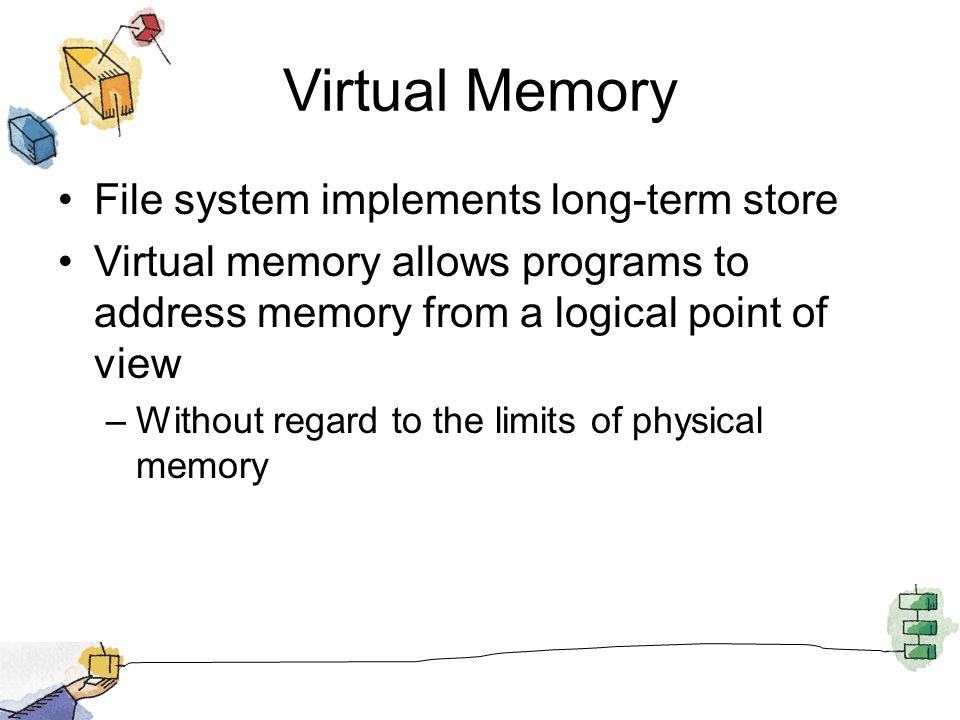 Virtual Memory

• File system implements long-term store
• Virtual memory allows programs to address memory from a logical point of view
– Without regard to the limits of physical memory